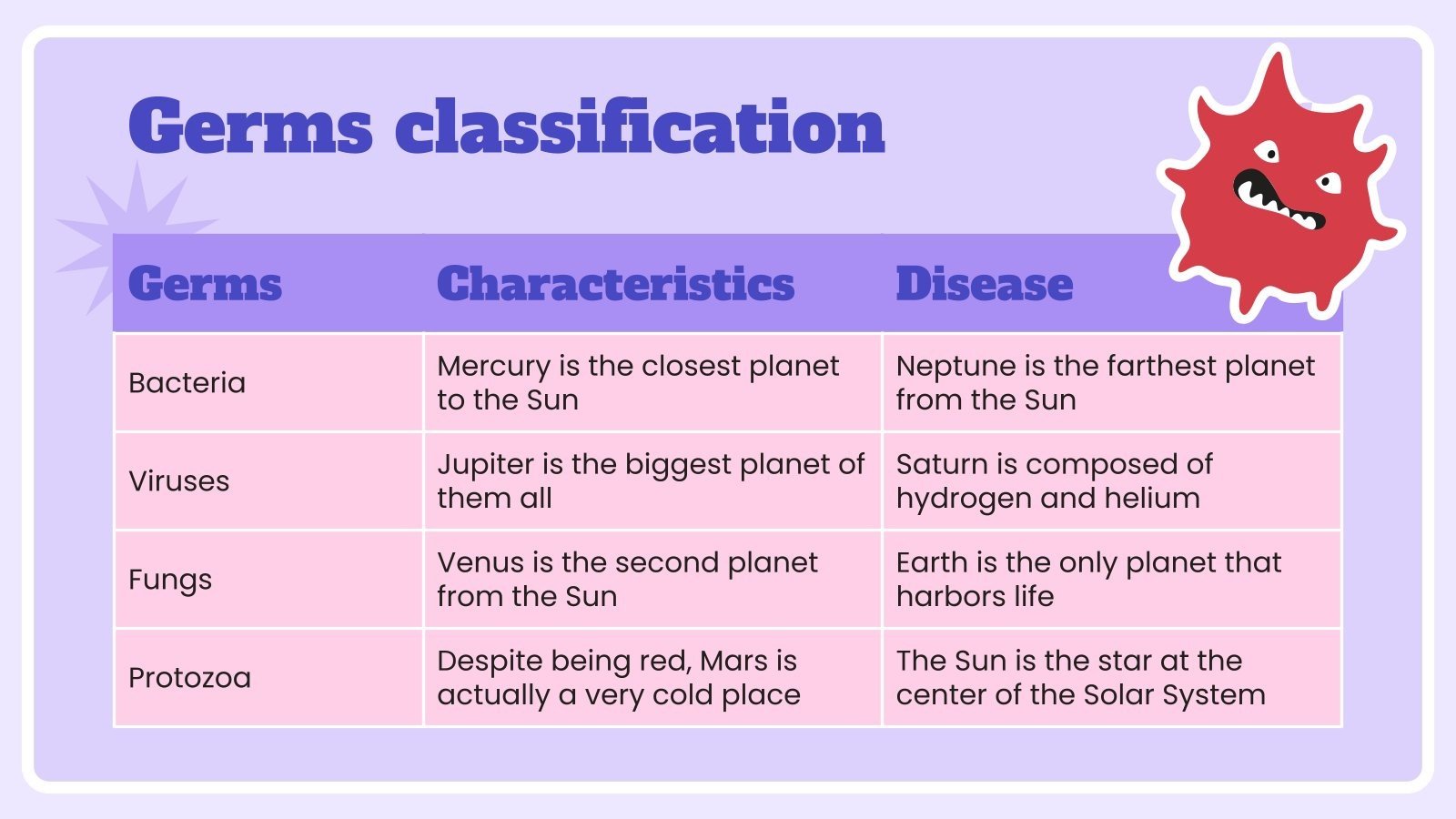 Germs classification

| Germs | Characteristics | Disease |
|---|---|---|
| Bacteria | Mercury is the closest planet to the Sun | Neptune is the farthest planet from the Sun |
| Viruses | Jupiter is the biggest planet of them all | Saturn is composed of hydrogen and helium |
| Fungs | Venus is the second planet from the Sun | Earth is the only planet that harbors life |
| Protozoa | Despite being red, Mars is actually a very cold place | The Sun is the star at the center of the Solar System |